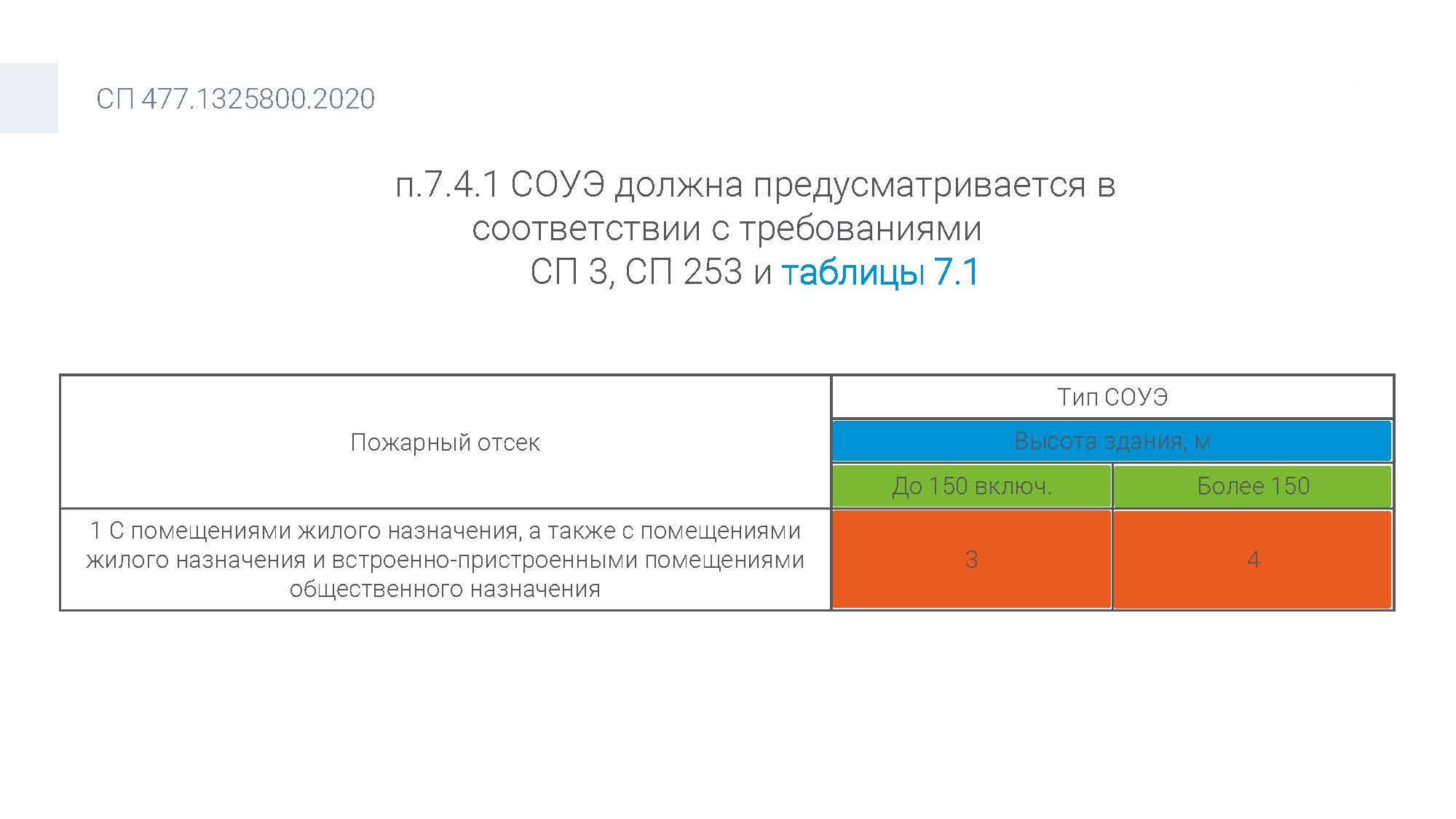 СП 477.1325800.2020

п.7.4.1 СОУЭ должна предусматривается в соответствии с требованиями СП 3, СП 253 и таблицы 7.1

| Пожарный отсек | Тип СОУЭ | |
|---|---|---|
| | Высота здания, м | |
| | До 150 включ. | Более 150 |
| 1 С помещениями жилого назначения, а также с помещениями жилого назначения и встроенно-пристроенными помещениями общественного назначения | 3 | 4 |